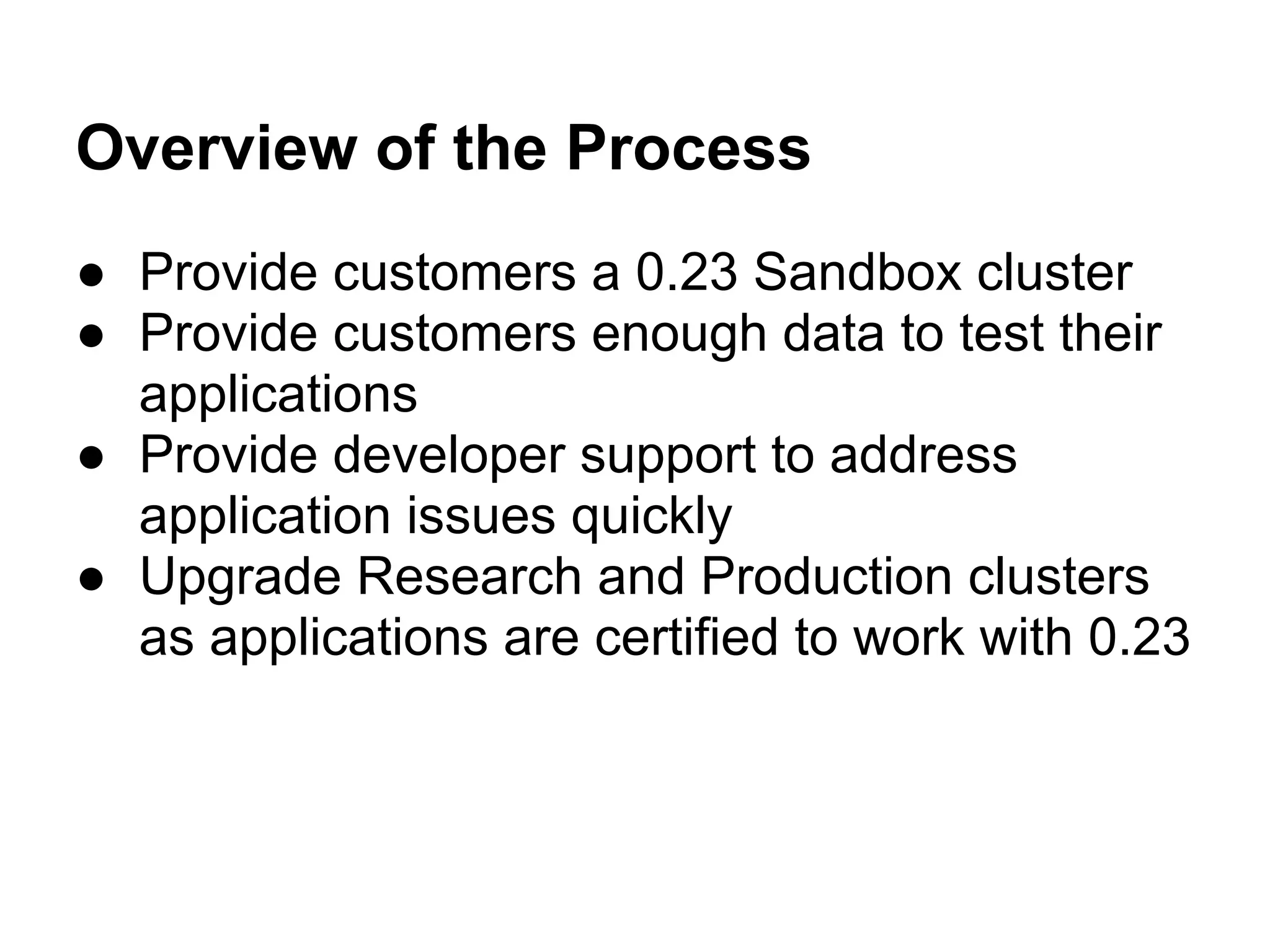 Overview of the Process

● Provide customers a 0.23 Sandbox cluster
● Provide customers enough data to test their applications
● Provide developer support to address application issues quickly
● Upgrade Research and Production clusters as applications are certified to work with 0.23